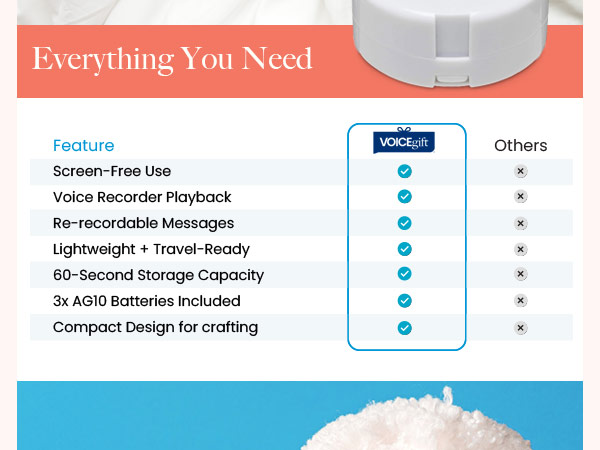 Everything You Need

| Feature | VOICEgift | Others |
|---|---|---|
| Screen-Free Use | ✓ | × |
| Voice Recorder Playback | ✓ | × |
| Re-recordable Messages | ✓ | × |
| Lightweight + Travel-Ready | ✓ | × |
| 60-Second Storage Capacity | ✓ | × |
| 3x AG10 Batteries Included | ✓ | × |
| Compact Design for crafting | ✓ | × |